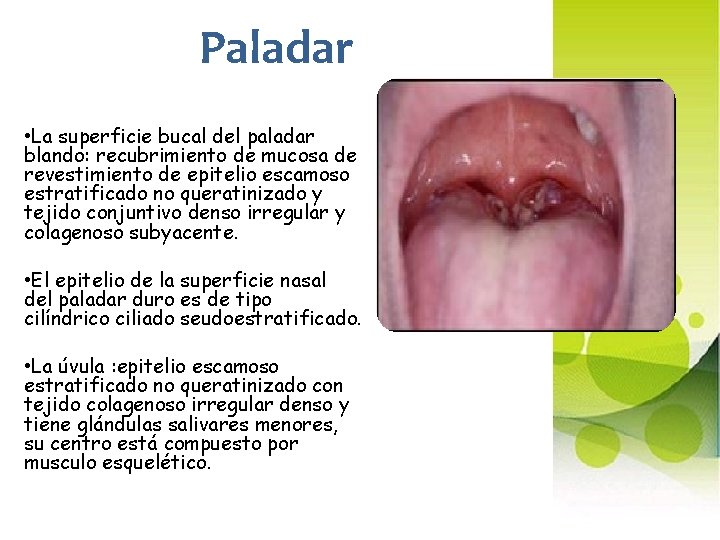 Paladar

•La superficie bucal del paladar blando: recubrimiento de mucosa de revestimiento de epitelio escamoso estratificado no queratinizado y tejido conjuntivo denso irregular y colagenoso subyacente.

•El epitelio de la superficie nasal del paladar duro es de tipo cilíndrico ciliado seudoestratificado.

•La úvula :epitelio escamoso estratificado no queratinizado con tejido colagenoso irregular denso y tiene glándulas salivares menores, su centro está compuesto por musculo esquelético.